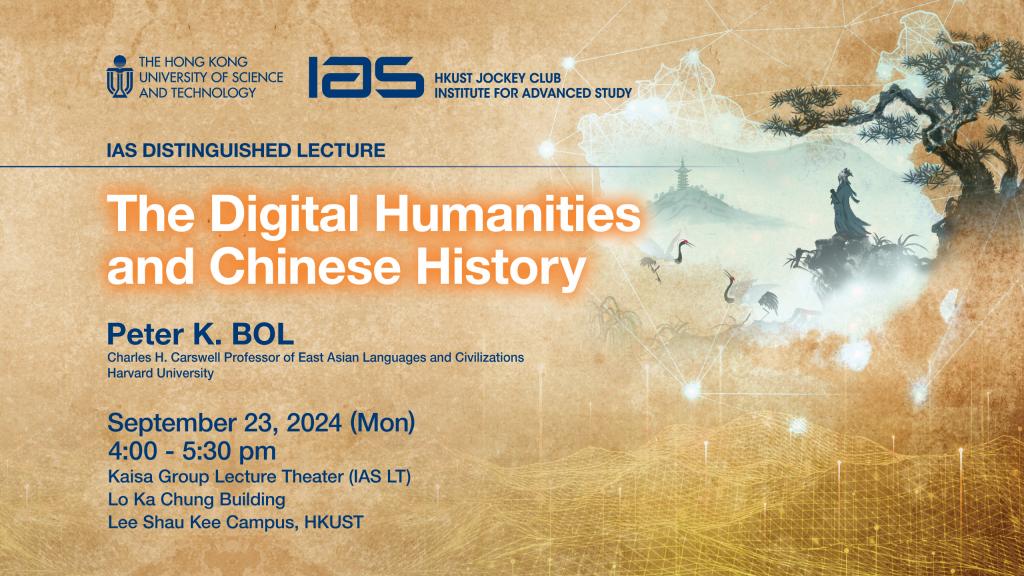 THE HONG KONG UNIVERSITY OF SCIENCE AND TECHNOLOGY

IAS HKUST JOCKEY CLUB INSTITUTE FOR ADVANCED STUDY

IAS DISTINGUISHED LECTURE

The Digital Humanities and Chinese History

Peter K. BOL
Charles H. Carswell Professor of East Asian Languages and Civilizations
Harvard University

September 23, 2024 (Mon)
4:00 - 5:30 pm
Kaisa Group Lecture Theater (IAS LT)
Lo Ka Chung Building
Lee Shau Kee Campus, HKUST